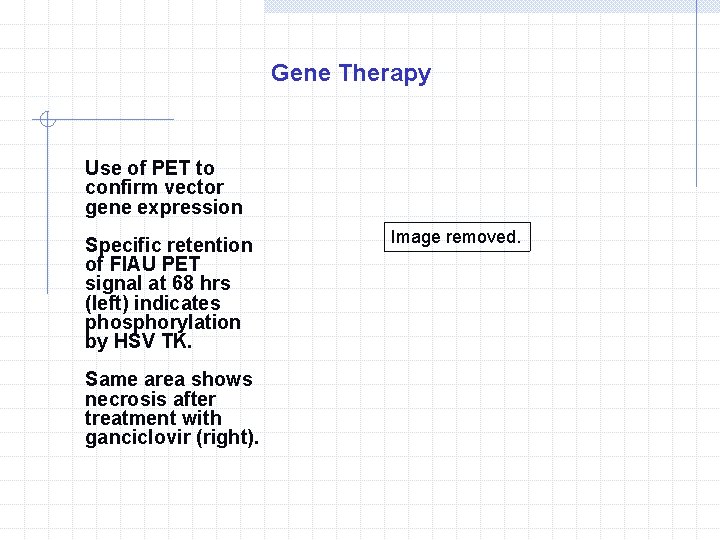 Gene Therapy

Use of PET to confirm vector gene expression

Specific retention of FIAU PET signal at 68 hrs (left) indicates phosphorylation by HSV TK.

Same area shows necrosis after treatment with ganciclovir (right).

Image removed.